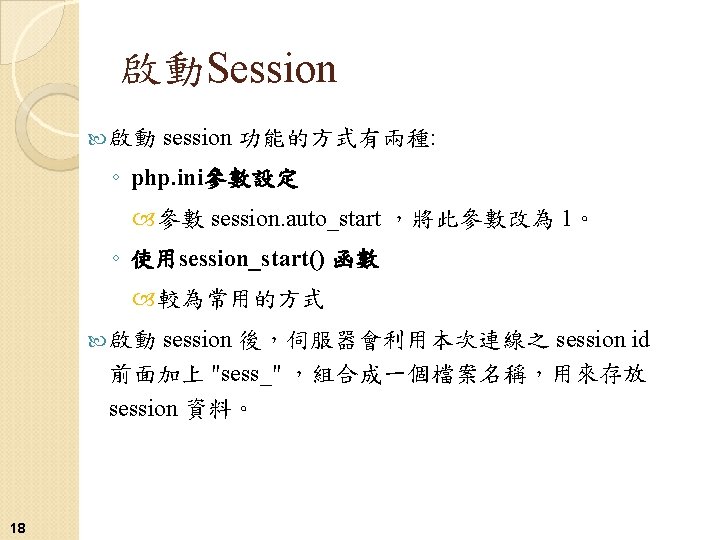 啟動Session

啟動 session 功能的方式有兩種:

◦ php.ini參數設定

參數 session.auto_start ，將此參數改為 1。

◦ 使用session_start() 函數

較為常用的方式

啟動 session 後，伺服器會利用本次連線之 session id 前面加上 "sess_" ，組合成一個檔案名稱，用來存放 session 資料。

18